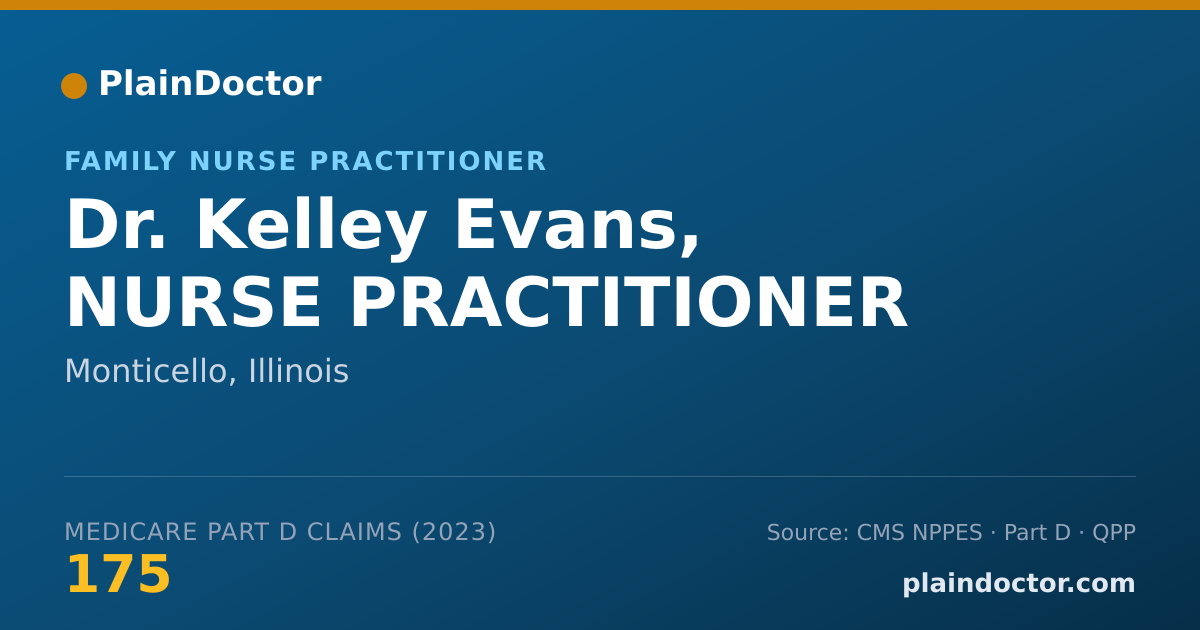 PlainDoctor

FAMILY NURSE PRACTITIONER

Dr. Kelley Evans, NURSE PRACTITIONER

Monticello, Illinois

MEDICARE PART D CLAIMS (2023)

175

Source: CMS NPPES · Part D · QPP

plaindoctor.com